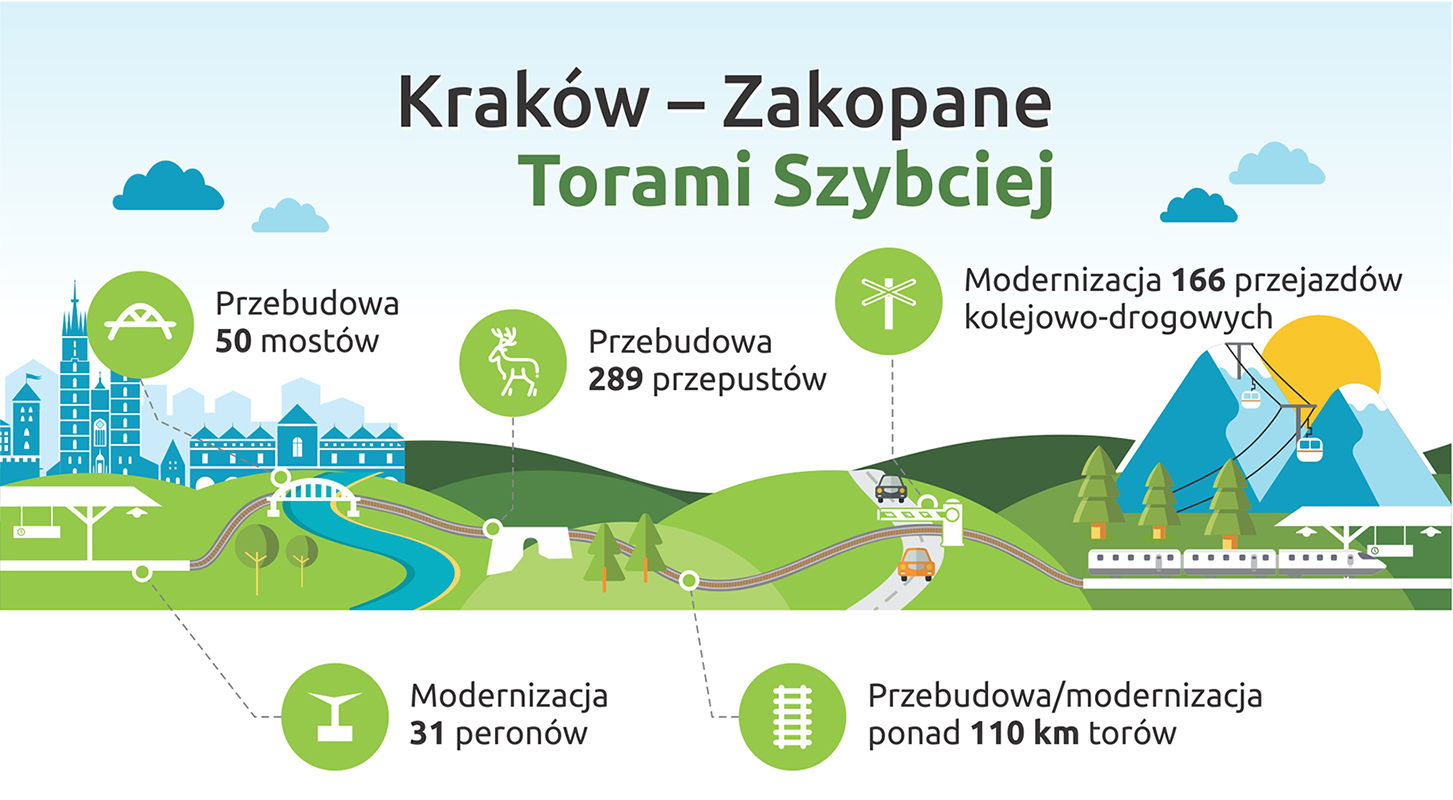 Kraków – Zakopane
Torami Szybciej

Przebudowa
50 mostów

Przebudowa
289 przepustów

Modernizacja 166 przejazdów kolejowo-drogowych

Modernizacja
31 peronów

Przebudowa/modernizacja
ponad 110 km torów